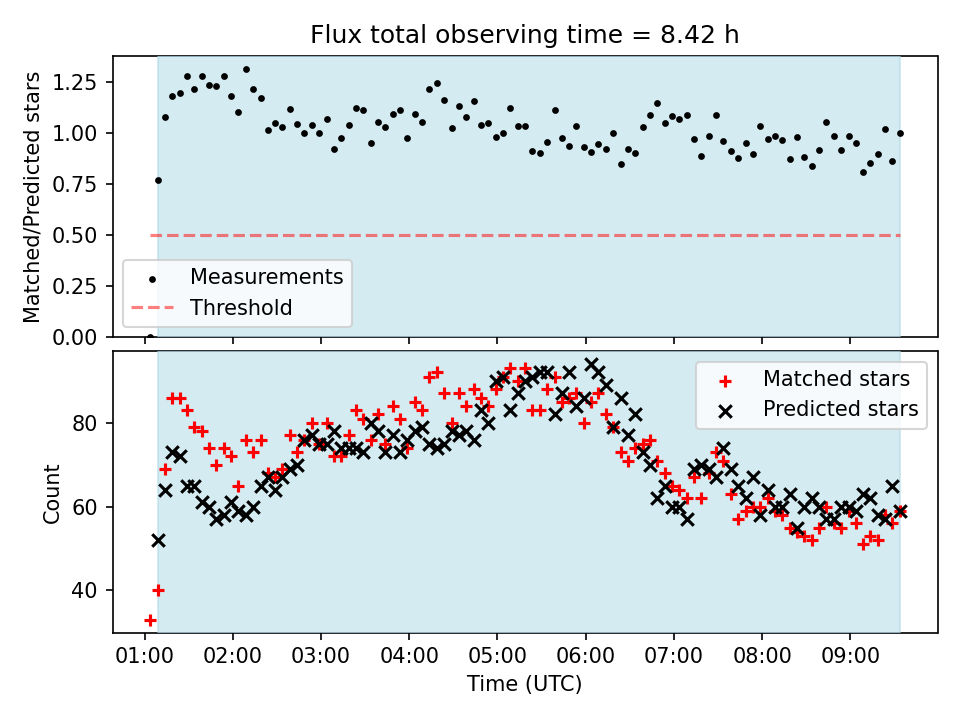 Flux total observing time = 8.42 h

Matched/Predicted stars

1.25
1.00
0.75
0.50
0.25
0.00

Measurements
Threshold

Count

80
60
40

Matched stars
Predicted stars

01:00 02:00 03:00 04:00 05:00 06:00 07:00 08:00 09:00

Time (UTC)